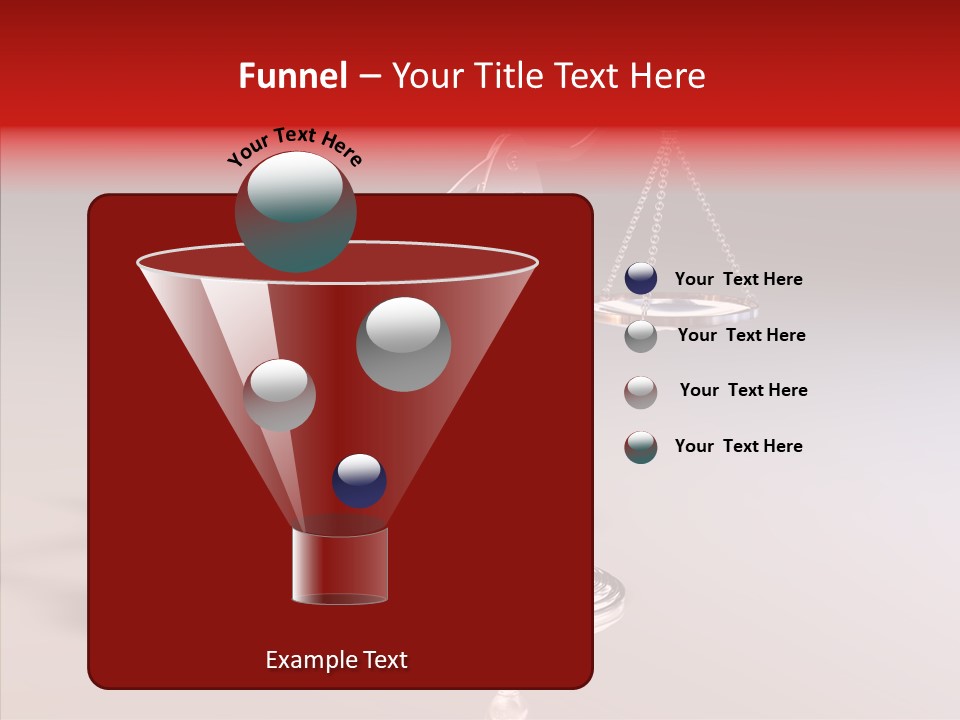 Funnel – Your Title Text Here

Your Text Here

Your Text Here

Your Text Here

Your Text Here

Your Text Here

Example Text